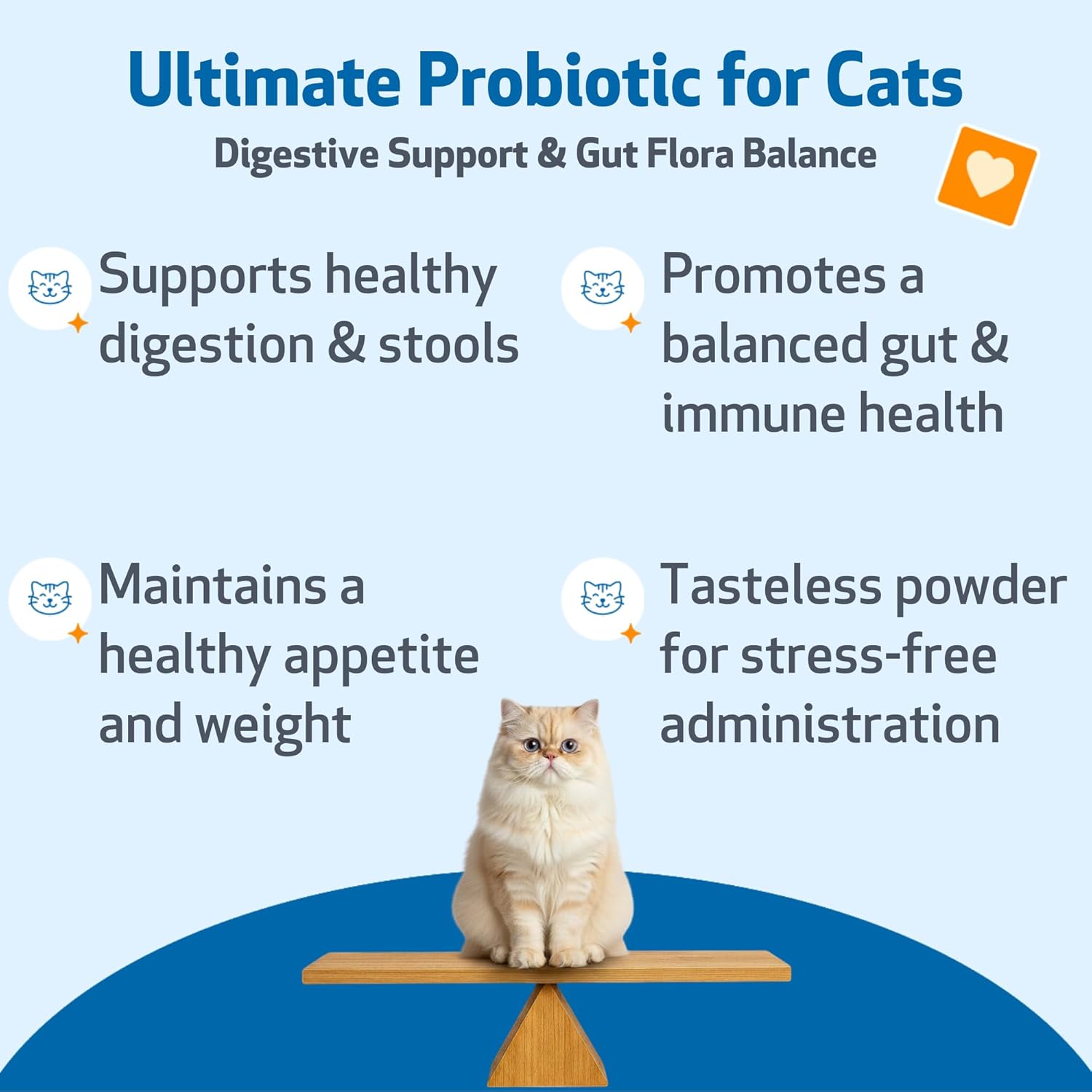 Ultimate Probiotic for Cats

Digestive Support & Gut Flora Balance

Supports healthy digestion & stools

Promotes a balanced gut & immune health

Maintains a healthy appetite and weight

Tasteless powder for stress-free administration